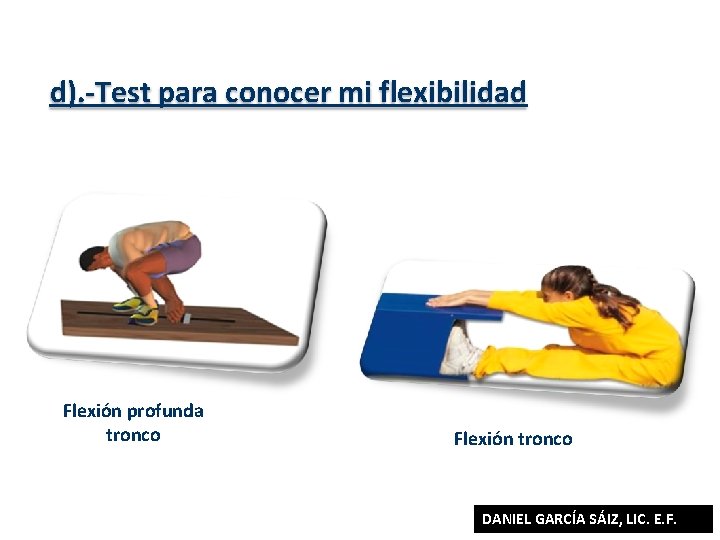 d).-Test para conocer mi flexibilidad

Flexión profunda tronco

Flexión tronco

DANIEL GARCÍA SÁIZ, LIC. E.F.